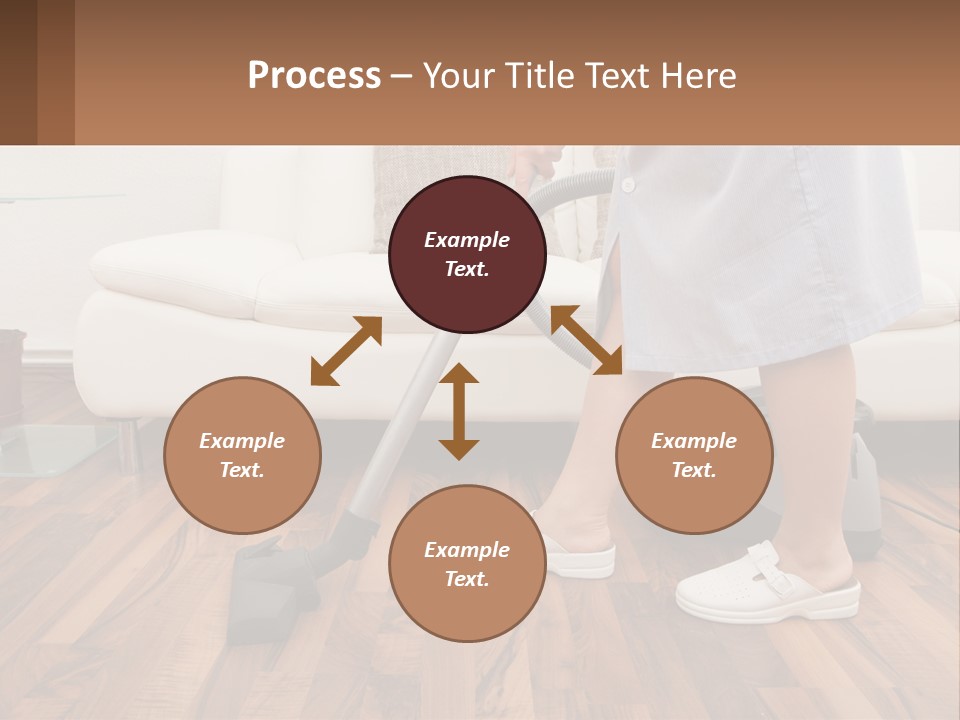 Process – Your Title Text Here

Example Text.

Example Text.

Example Text.

Example Text.